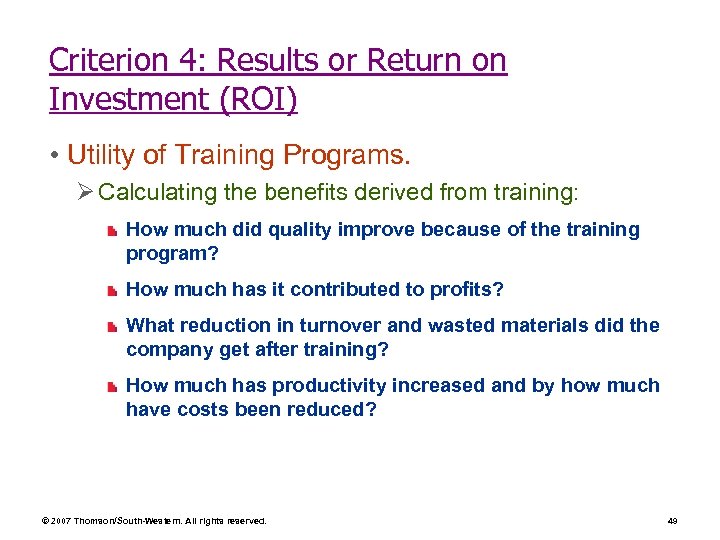 Criterion 4: Results or Return on Investment (ROI)

• Utility of Training Programs.

➢ Calculating the benefits derived from training:

How much did quality improve because of the training program?

How much has it contributed to profits?

What reduction in turnover and wasted materials did the company get after training?

How much has productivity increased and by how much have costs been reduced?

© 2007 Thomson/South-Western. All rights reserved.

49